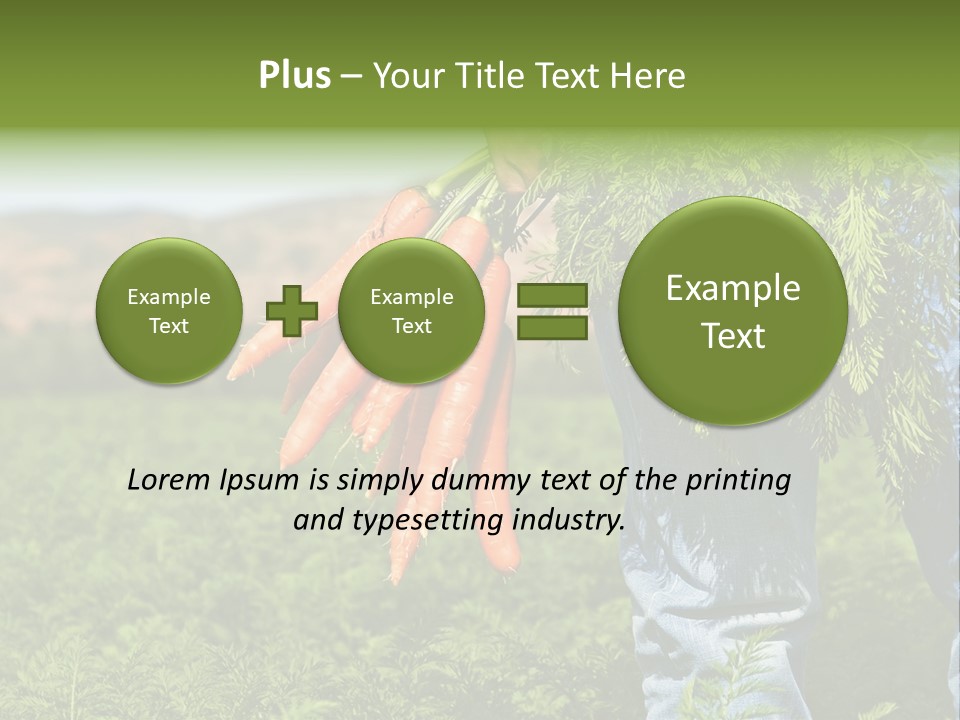 Plus – Your Title Text Here

Example Text

Example Text

Example Text

Lorem Ipsum is simply dummy text of the printing and typesetting industry.